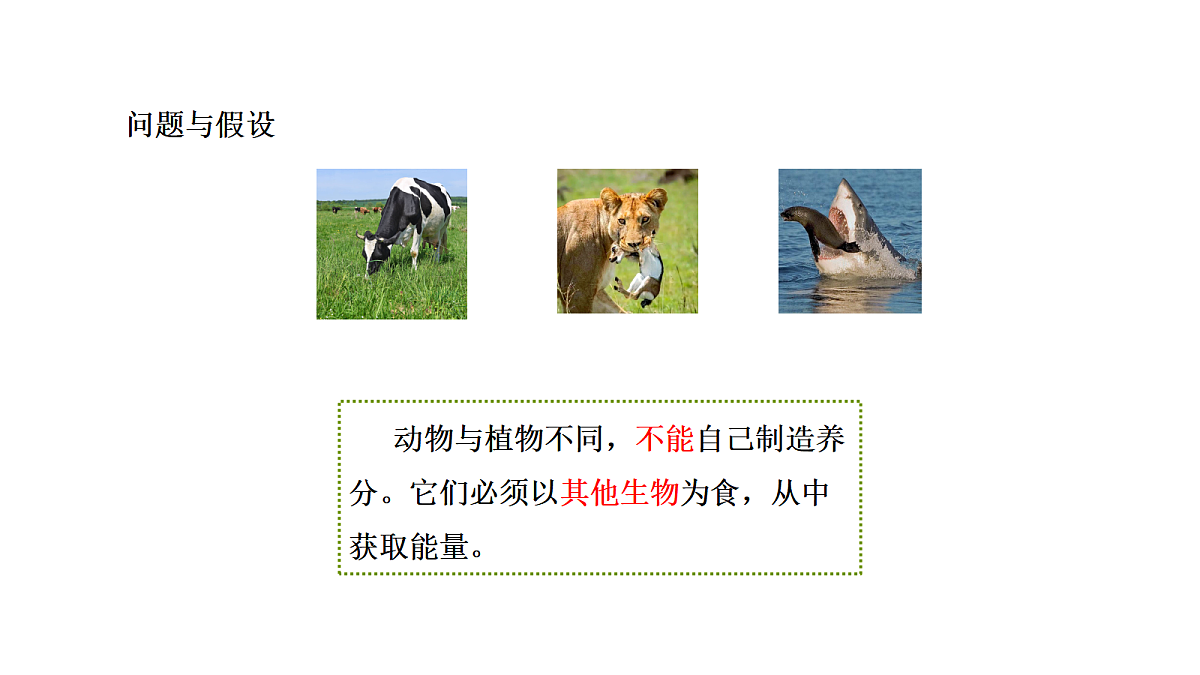 问题与假设

动物与植物不同，不能自己制造养分。它们必须以其他生物为食，从中获取能量。